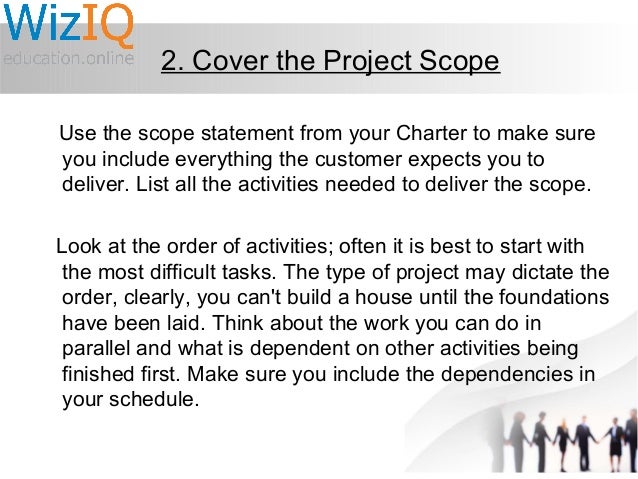 WizIQ
education.online

2. Cover the Project Scope

Use the scope statement from your Charter to make sure you include everything the customer expects you to deliver. List all the activities needed to deliver the scope.

Look at the order of activities; often it is best to start with the most difficult tasks. The type of project may dictate the order, clearly, you can't build a house until the foundations have been laid. Think about the work you can do in parallel and what is dependent on other activities being finished first. Make sure you include the dependencies in your schedule.